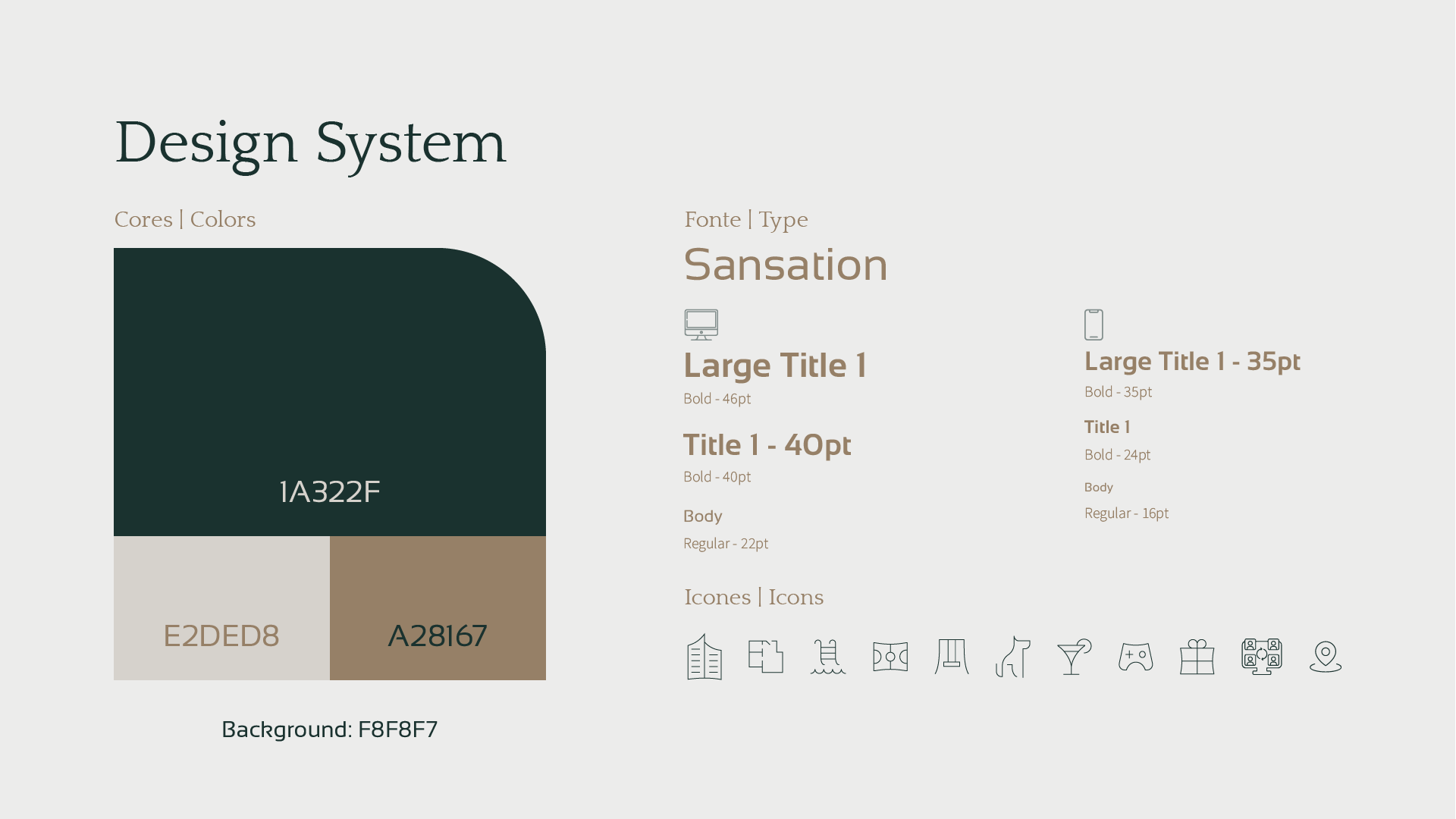 Design System

Cores | Colors

1A322F

E2DED8

A28167

Background: F8F8F7

Fonte | Type

Sansation

Large Title 1

Bold - 46pt

Title 1 - 40pt

Bold - 40pt

Body

Regular - 22pt

Large Title 1 - 35pt

Bold - 35pt

Title 1

Bold - 24pt

Body

Regular - 16pt

Icones | Icons